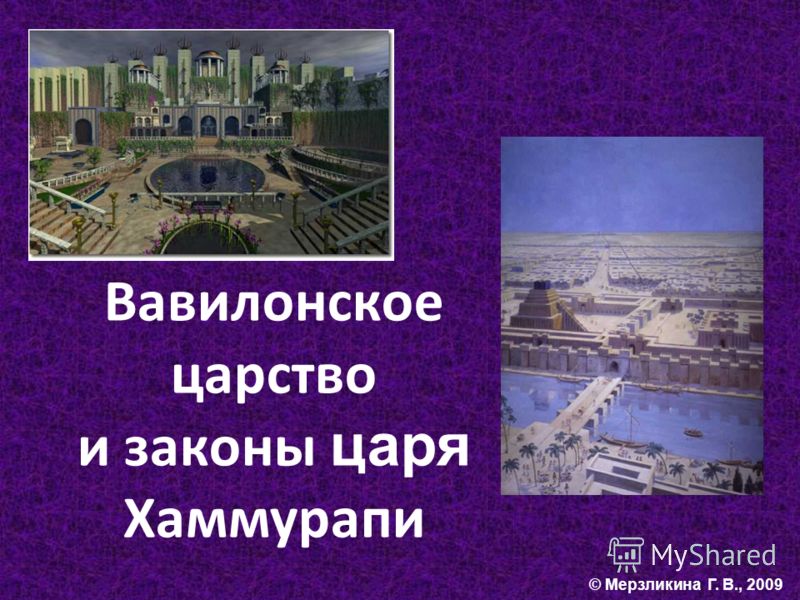 Вавилонское царство
и законы царя Хаммурапи

MyShared

© Мерзликина Г. В., 2009